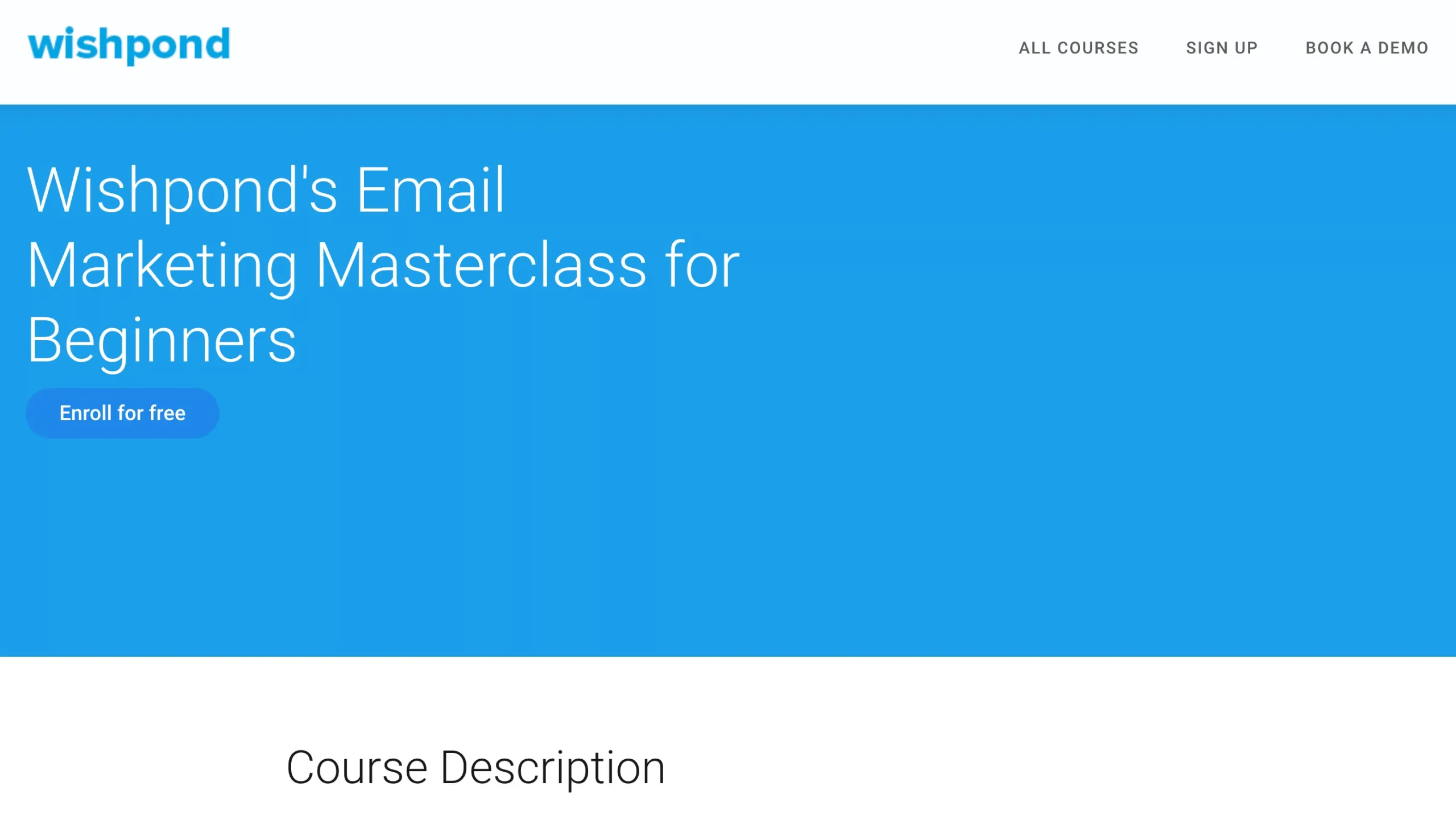 wishpond

ALL COURSES SIGN UP BOOK A DEMO

Wishpond's Email Marketing Masterclass for Beginners

Enroll for free

Course Description